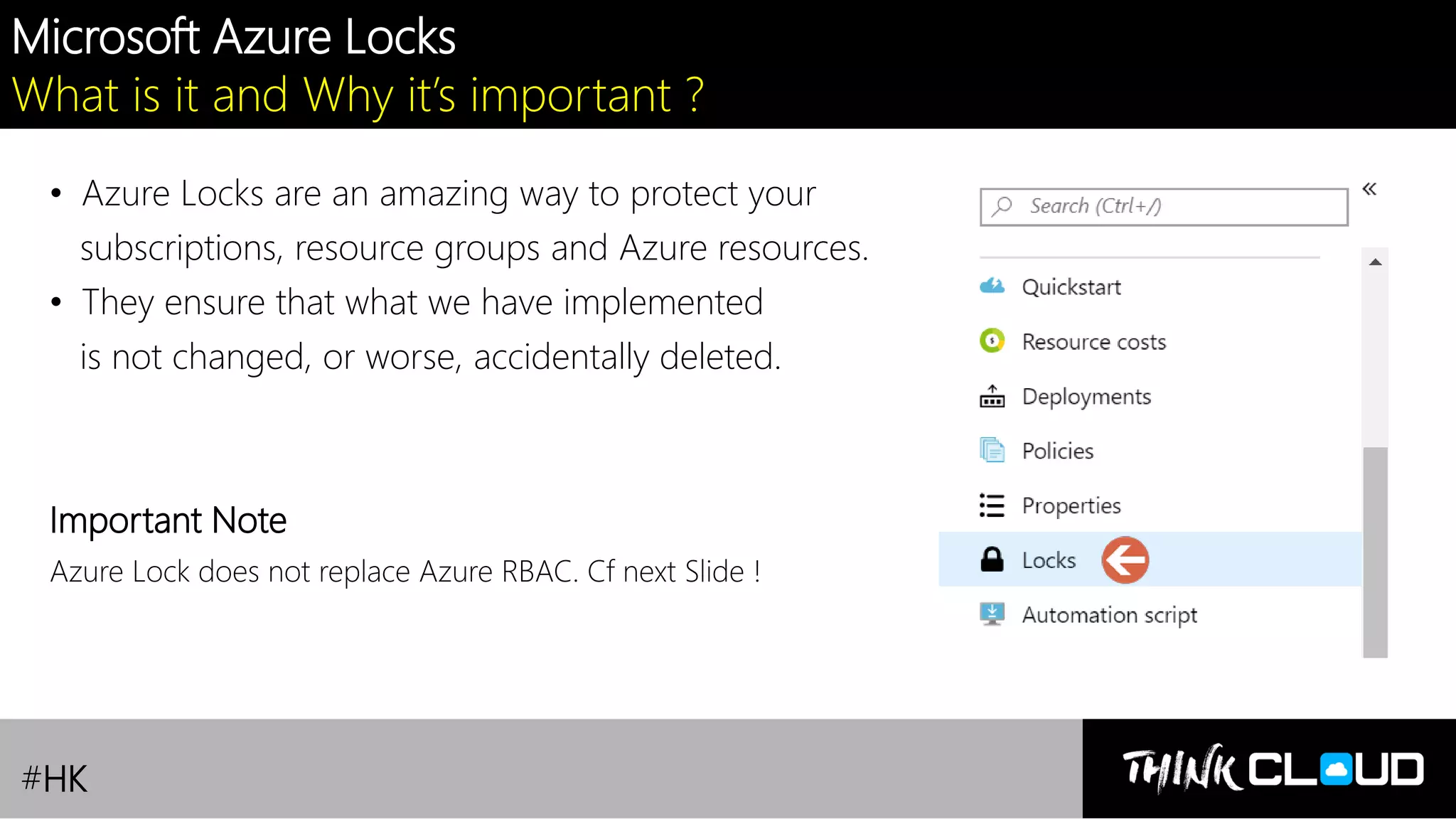 Microsoft Azure Locks
What is it and Why it's important ?

• Azure Locks are an amazing way to protect your subscriptions, resource groups and Azure resources.
• They ensure that what we have implemented is not changed, or worse, accidentally deleted.

Important Note
Azure Lock does not replace Azure RBAC. Cf next Slide !

Search (Ctrl+/)
«
Quickstart
Resource costs
Deployments
Policies
Properties
Locks
Automation script

#HK

THINK CLOUD